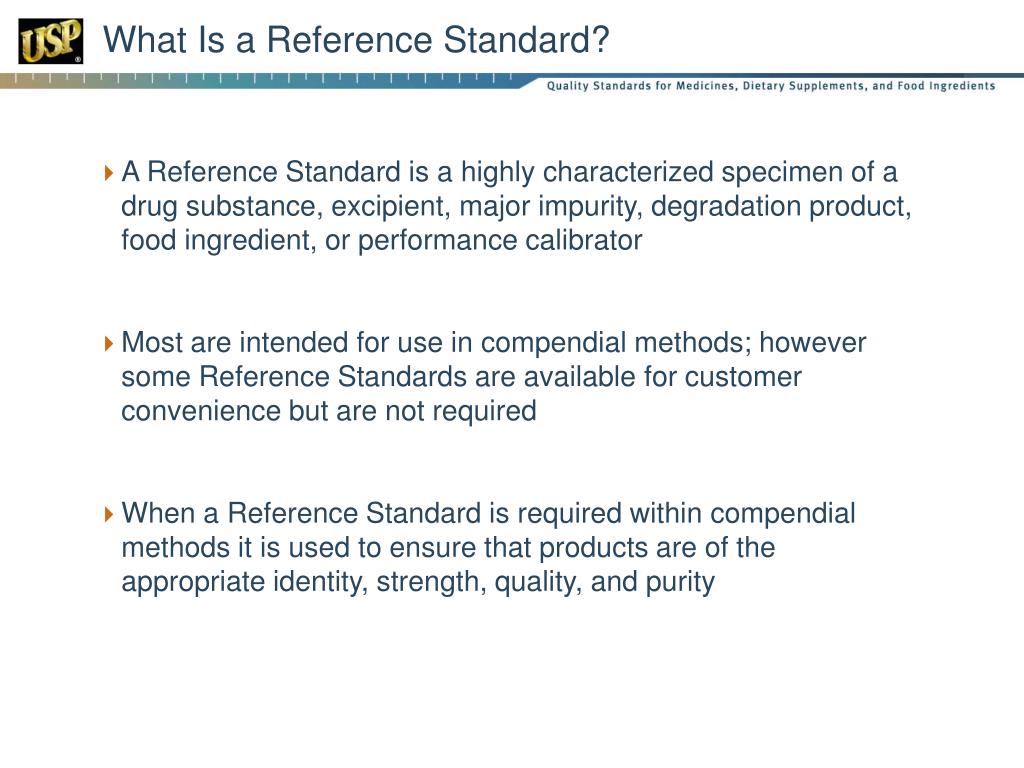 USP

What Is a Reference Standard?

Quality Standards for Medicines, Dietary Supplements, and Food Ingredients

A Reference Standard is a highly characterized specimen of a drug substance, excipient, major impurity, degradation product, food ingredient, or performance calibrator

Most are intended for use in compendial methods; however some Reference Standards are available for customer convenience but are not required

When a Reference Standard is required within compendial methods it is used to ensure that products are of the appropriate identity, strength, quality, and purity